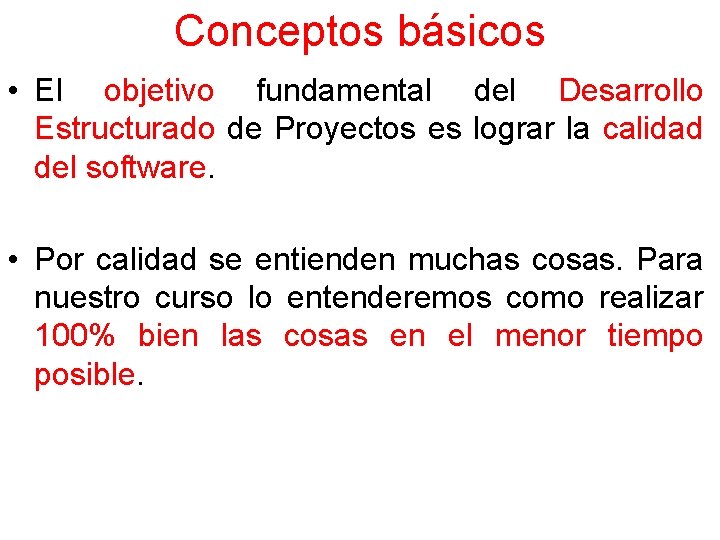 Conceptos básicos

• El objetivo fundamental del Desarrollo Estructurado de Proyectos es lograr la calidad del software.

• Por calidad se entienden muchas cosas. Para nuestro curso lo entenderemos como realizar 100% bien las cosas en el menor tiempo posible.